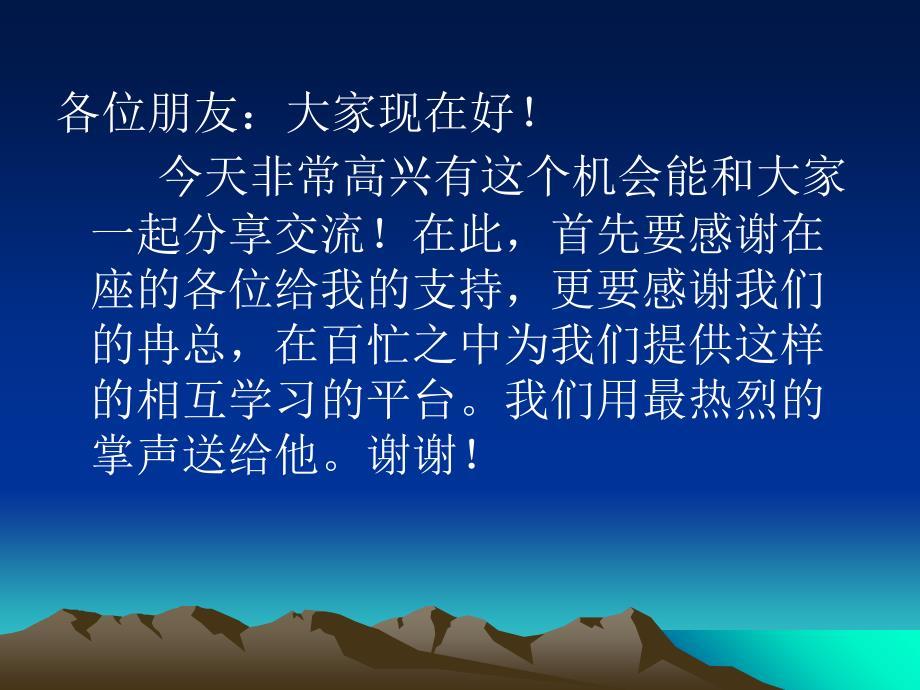 各位朋友：大家现在好！

今天非常高兴有这个机会能和大家一起分享交流！在此，首先要感谢在座的各位给我的支持，更要感谢我们的冉总，在百忙之中为我们提供这样的相互学习的平台。我们用最热烈的掌声送给他。谢谢！